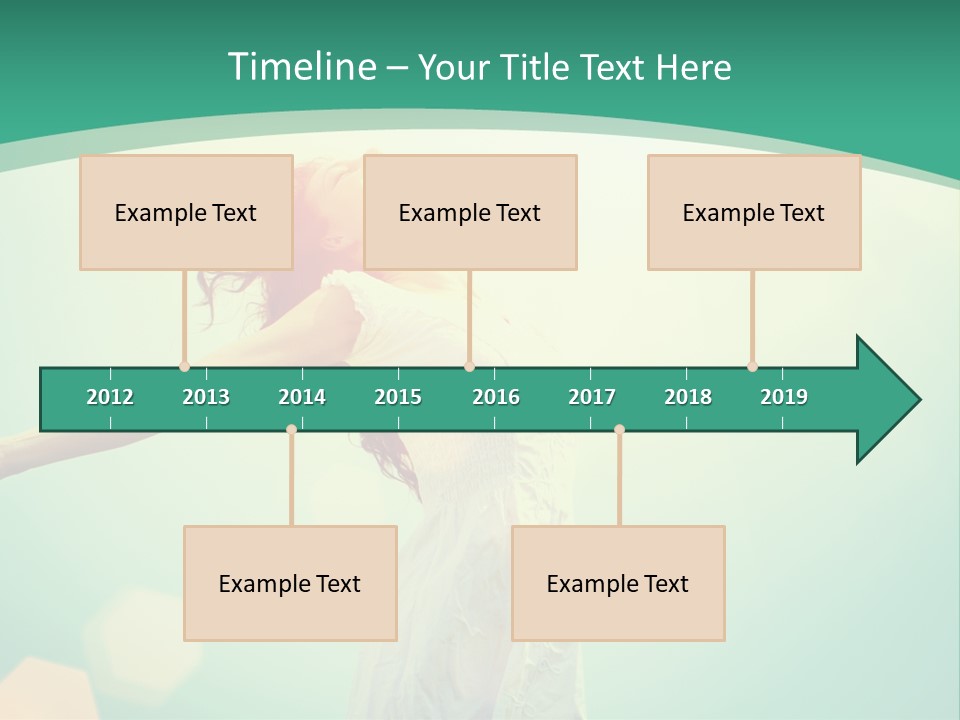 Timeline – Your Title Text Here

Example Text

Example Text

Example Text

2012 2013 2014 2015 2016 2017 2018 2019

Example Text

Example Text